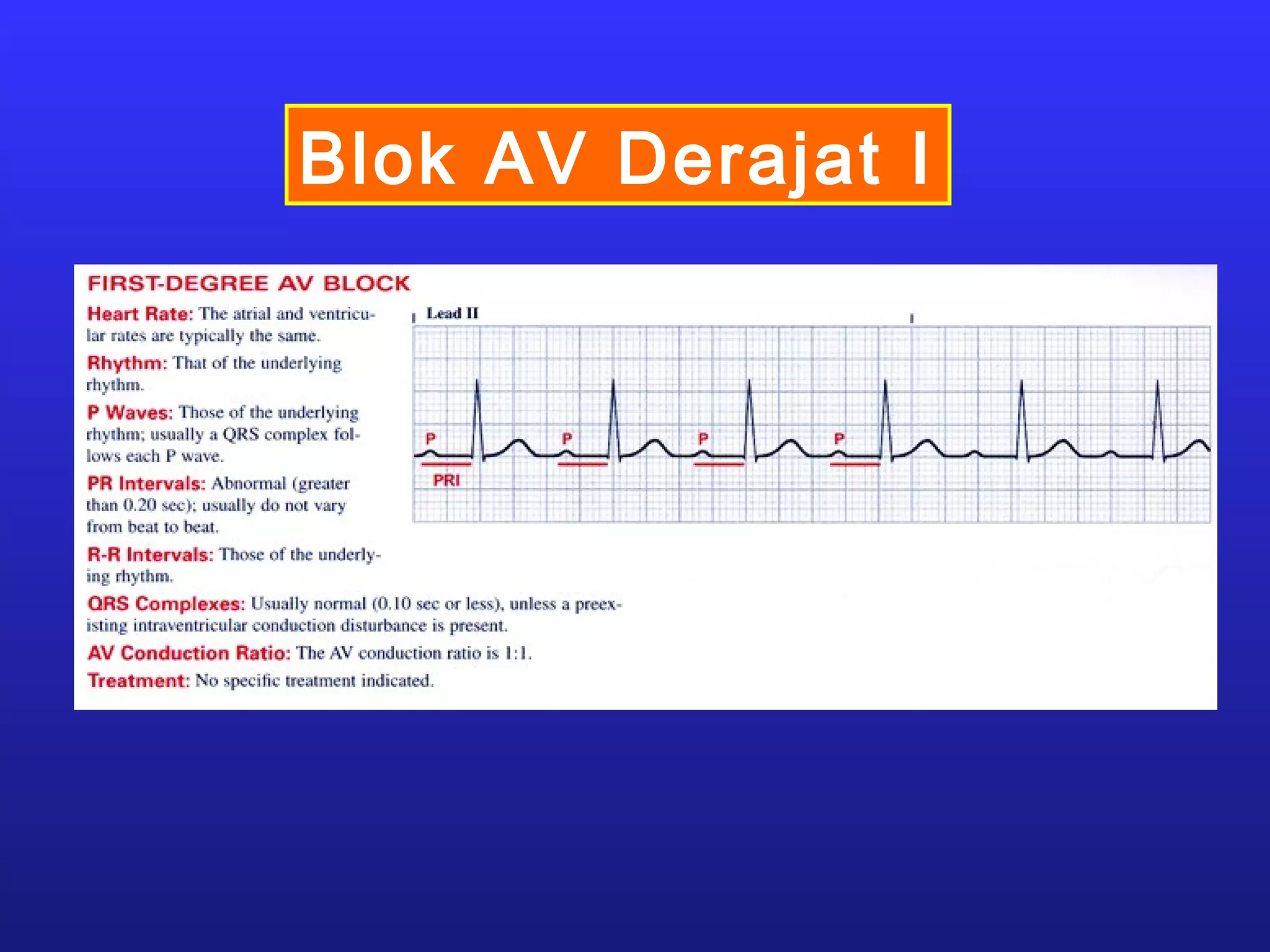 Blok AV Derajat I

FIRST-DEGREE AV BLOCK

Heart Rate: The atrial and ventricular rates are typically the same.

Rhythm: That of the underlying rhythm.

P Waves: Those of the underlying rhythm; usually a QRS complex follows each P wave.

PR Intervals: Abnormal (greater than 0.20 sec); usually do not vary from beat to beat.

R-R Intervals: Those of the underlying rhythm.

QRS Complexes: Usually normal (0.10 sec or less), unless a preexisting intraventricular conduction disturbance is present.

AV Conduction Ratio: The AV conduction ratio is 1:1.

Treatment: No specific treatment indicated.

Lead II

P P P P

PRI